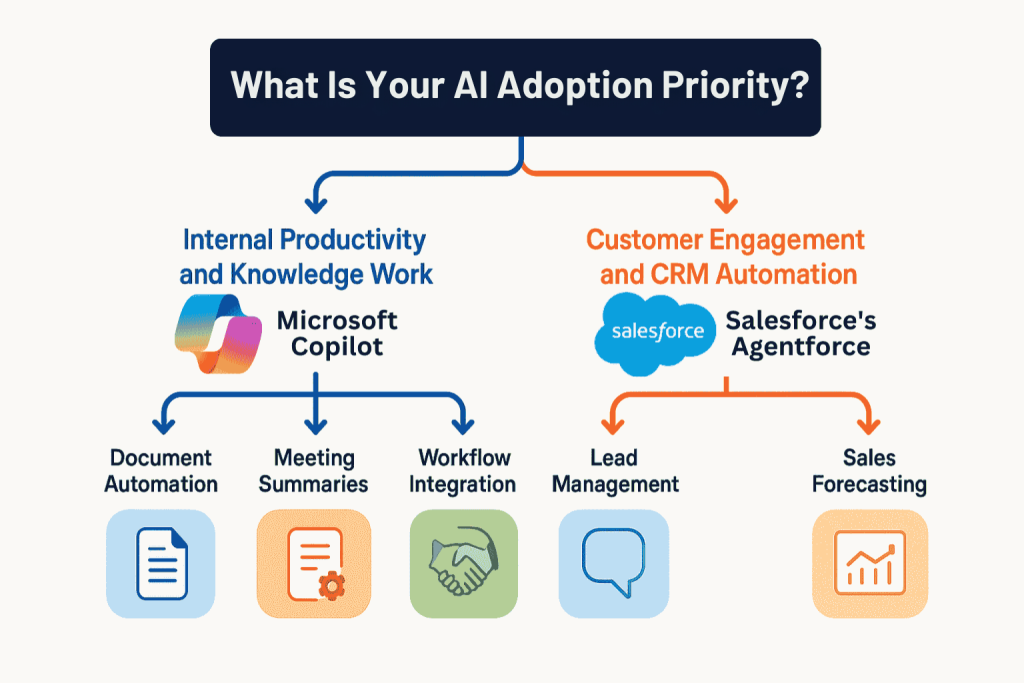 What Is Your AI Adoption Priority?

Internal Productivity and Knowledge Work

Microsoft Copilot

Document Automation

Meeting Summaries

Workflow Integration

Customer Engagement and CRM Automation

salesforce

Salesforce's Agentforce

Lead Management

Sales Forecasting